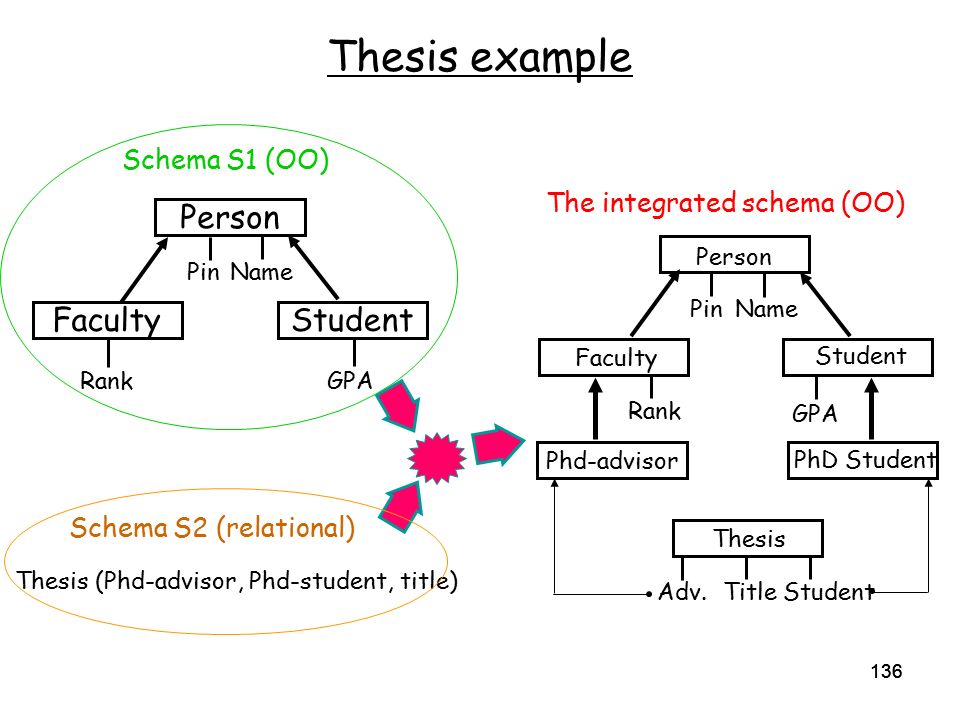 Thesis example

Schema S1 (OO)

Person

Pin Name

Faculty

Student

Rank

GPA

Schema S2 (relational)

Thesis (Phd-advisor, Phd-student, title)

The integrated schema (OO)

Person

Pin Name

Faculty

Student

Rank

GPA

Phd-advisor

PhD Student

Thesis

Adv. Title Student

136